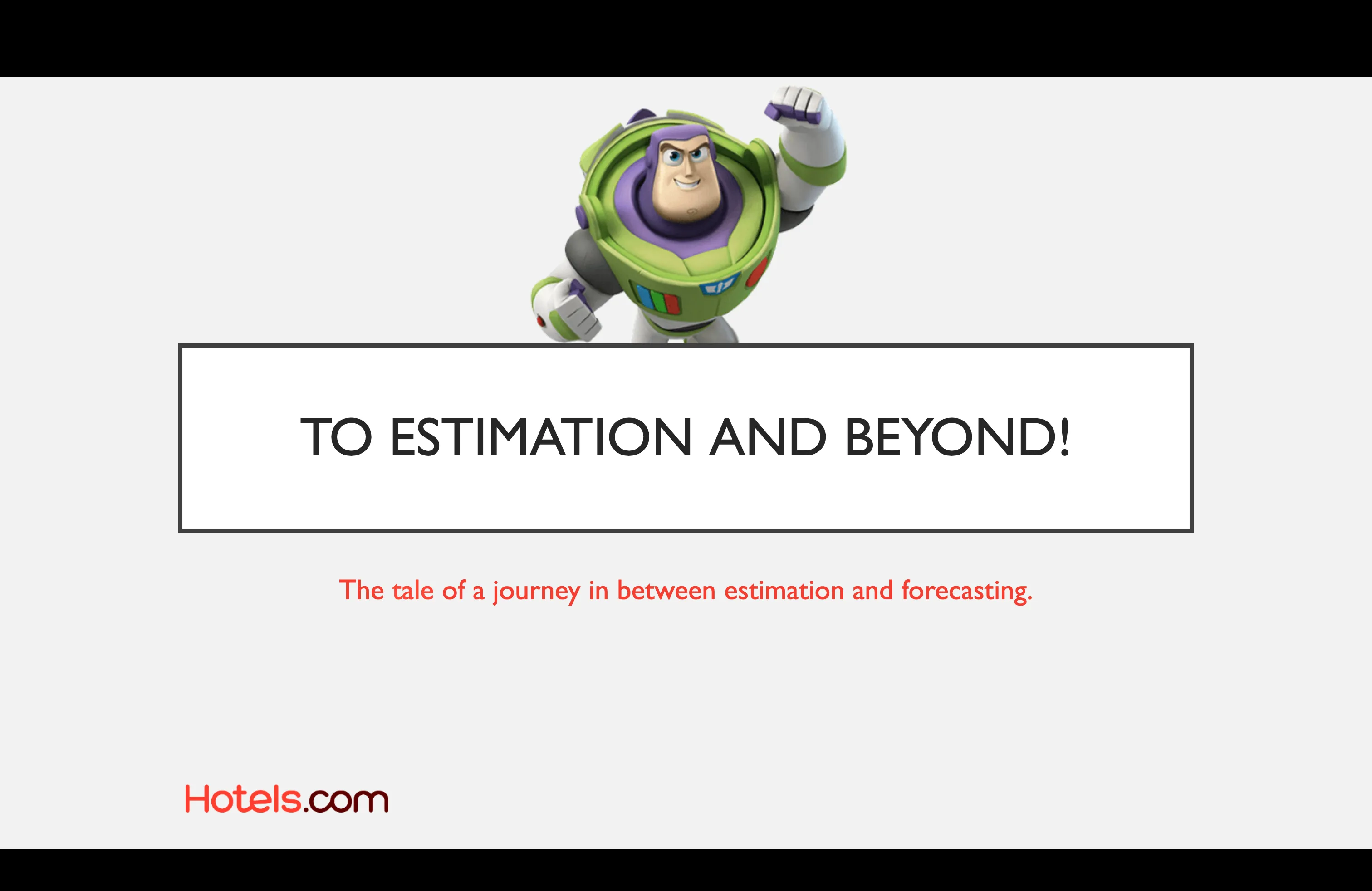 TO ESTIMATION AND BEYOND!

The tale of a journey in between estimation and forecasting.

Hotels.com